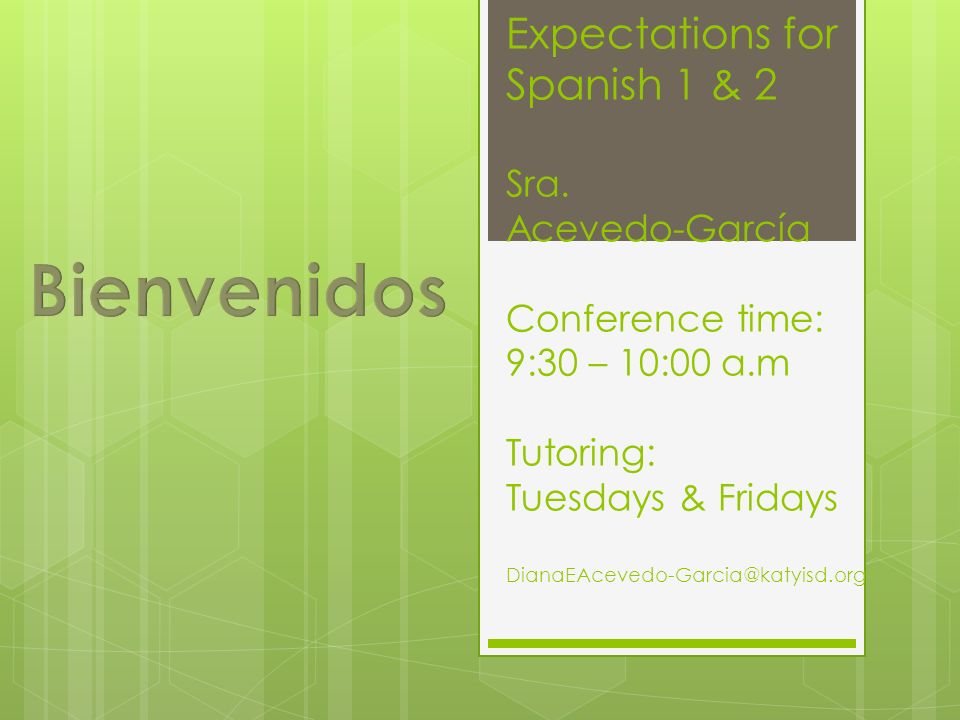 Bienvenidos

Expectations for Spanish 1 & 2

Sra. Acevedo-García

Conference time: 9:30 – 10:00 a.m

Tutoring: Tuesdays & Fridays

DianaEAcevedo-Garcia@katyisd.org